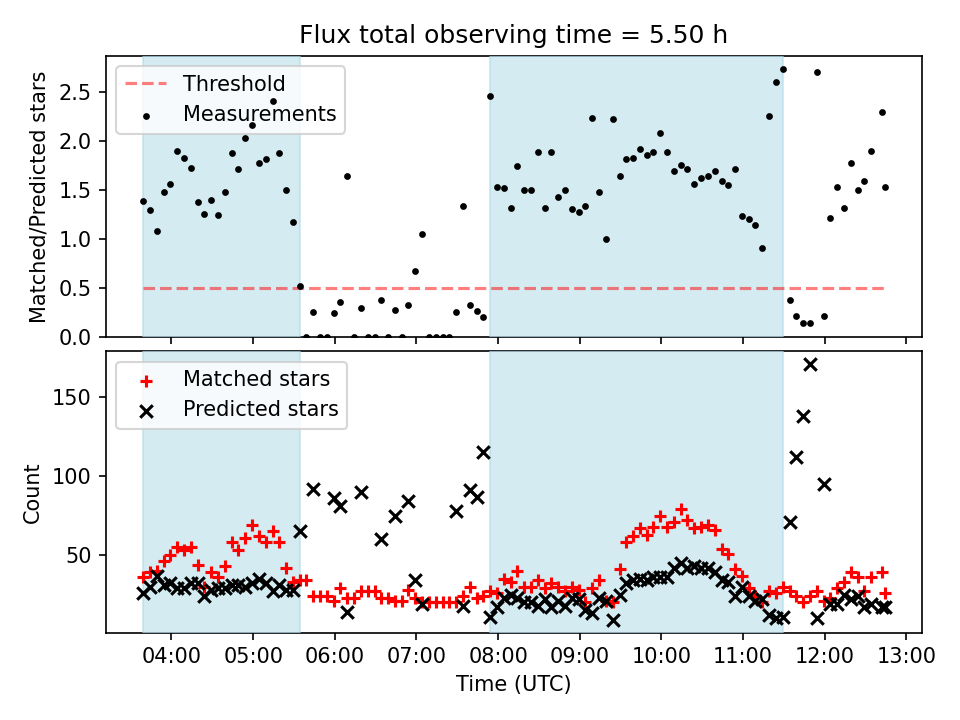 Flux total observing time = 5.50 h

Threshold
Measurements

Matched/Predicted stars

2.5
2.0
1.5
1.0
0.5
0.0

Matched stars
Predicted stars

Count

150
100
50

04:00
05:00
06:00
07:00
08:00
09:00
10:00
11:00
12:00
13:00

Time (UTC)